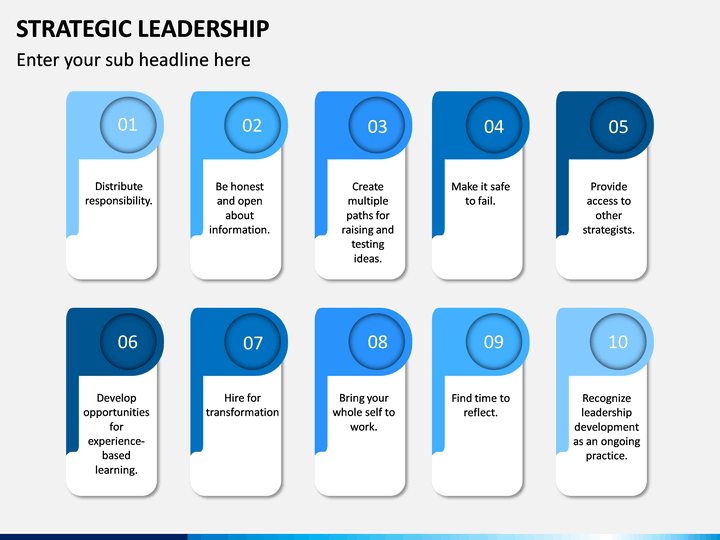 STRATEGIC LEADERSHIP

Enter your sub headline here

01

Distribute responsibility.

02

Be honest and open about information.

03

Create multiple paths for raising and testing ideas.

04

Make it safe to fail.

05

Provide access to other strategists.

06

Develop opportunities for experience-based learning.

07

Hire for transformation

08

Bring your whole self to work.

09

Find time to reflect.

10

Recognize leadership development as an ongoing practice.